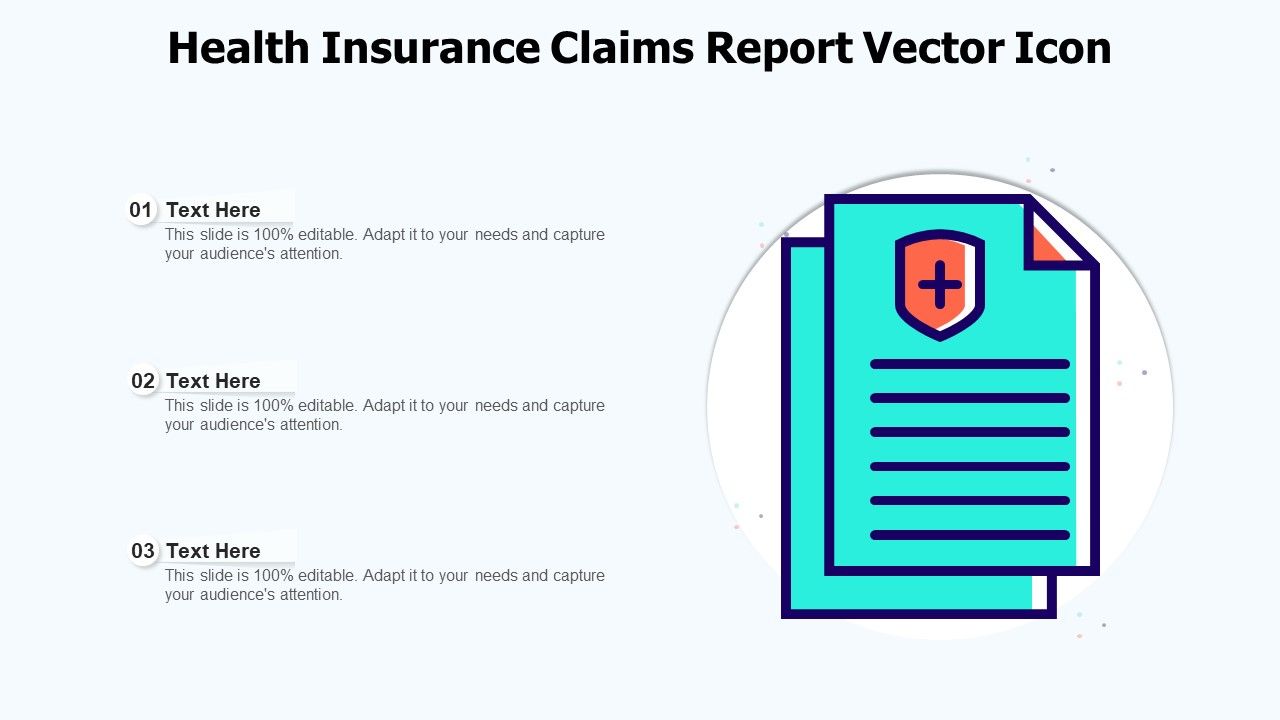 Health Insurance Claims Report Vector Icon

01 Text Here
This slide is 100% editable. Adapt it to your needs and capture your audience's attention.

02 Text Here
This slide is 100% editable. Adapt it to your needs and capture your audience's attention.

03 Text Here
This slide is 100% editable. Adapt it to your needs and capture your audience's attention.